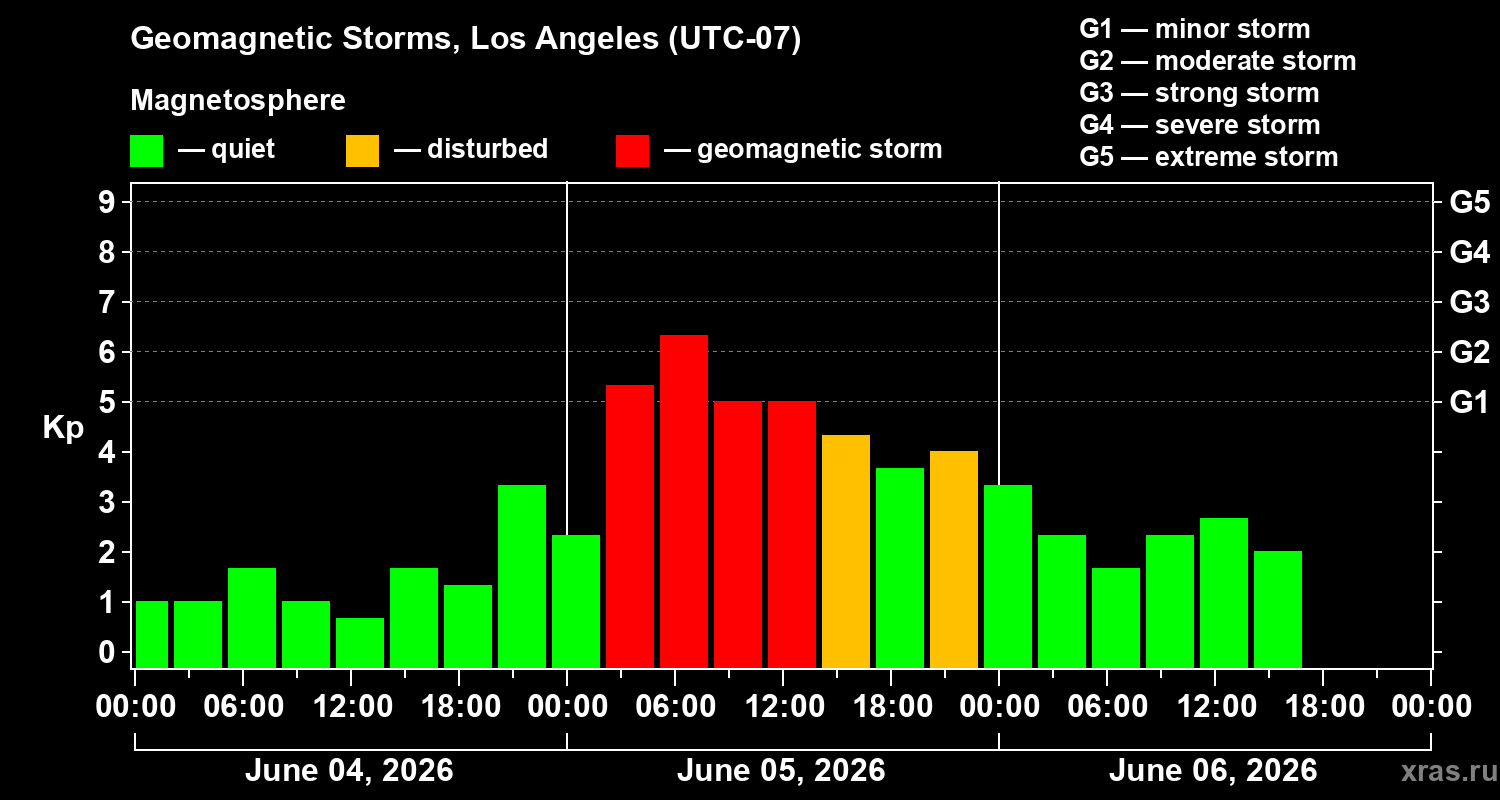 Geomagnetic Storms, Los Angeles (UTC-07)

Magnetosphere

— quiet — disturbed — geomagnetic storm

G1 — minor storm
G2 — moderate storm
G3 — strong storm
G4 — severe storm
G5 — extreme storm

Kp

9
8
7
6
5
4
3
2
1
0

G5
G4
G3
G2
G1

00:00 06:00 12:00 18:00 00:00 06:00 12:00 18:00 00:00 06:00 12:00 18:00 00:00

June 04, 2026 June 05, 2026 June 06, 2026

xras.ru